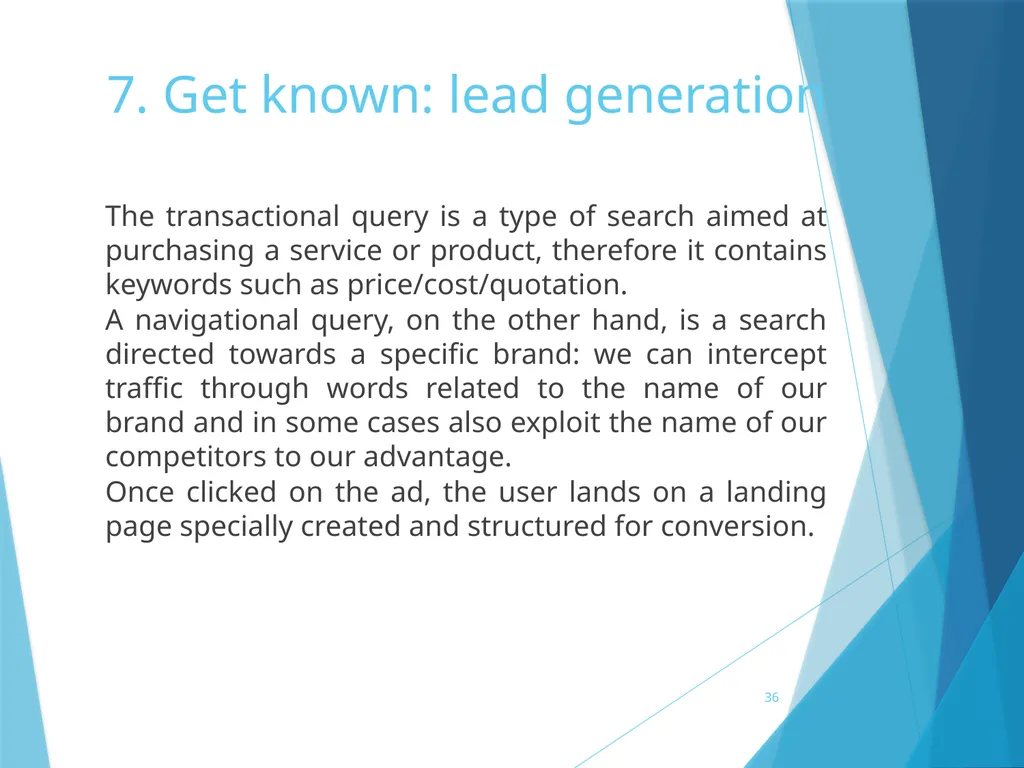 7. Get known: lead generation

The transactional query is a type of search aimed at purchasing a service or product, therefore it contains keywords such as price/cost/quotation.

A navigational query, on the other hand, is a search directed towards a specific brand: we can intercept traffic through words related to the name of our brand and in some cases also exploit the name of our competitors to our advantage.

Once clicked on the ad, the user lands on a landing page specially created and structured for conversion.

36